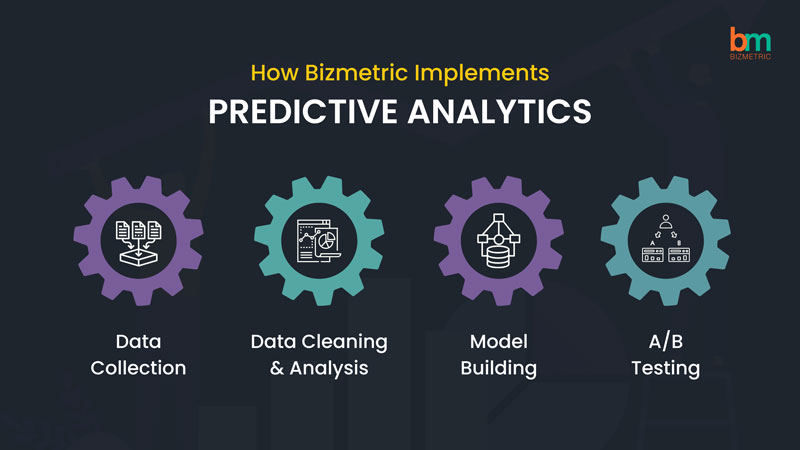 bm
BIZMETRIC

How Bizmetric Implements
PREDICTIVE ANALYTICS

A B

Data Collection

Data Cleaning & Analysis

Model Building

A/B Testing